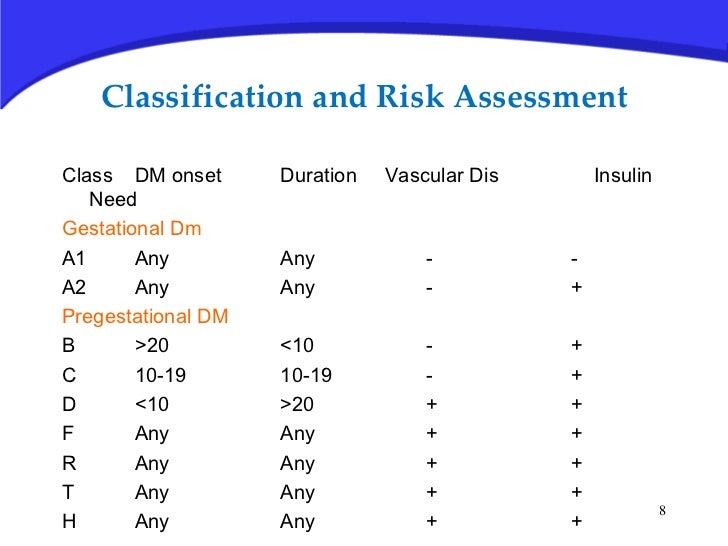 Classification and Risk Assessment

| Class | DM onset | Duration | Vascular Dis | Insulin Need |
|---|---|---|---|---|
| Gestational Dm | | | | |
| A1 | Any | Any | - | - |
| A2 | Any | Any | - | + |
| Pregestational DM | | | | |
| B | >20 | <10 | - | + |
| C | 10-19 | 10-19 | - | + |
| D | <10 | >20 | + | + |
| F | Any | Any | + | + |
| R | Any | Any | + | + |
| T | Any | Any | + | + |
| H | Any | Any | + | + |

8